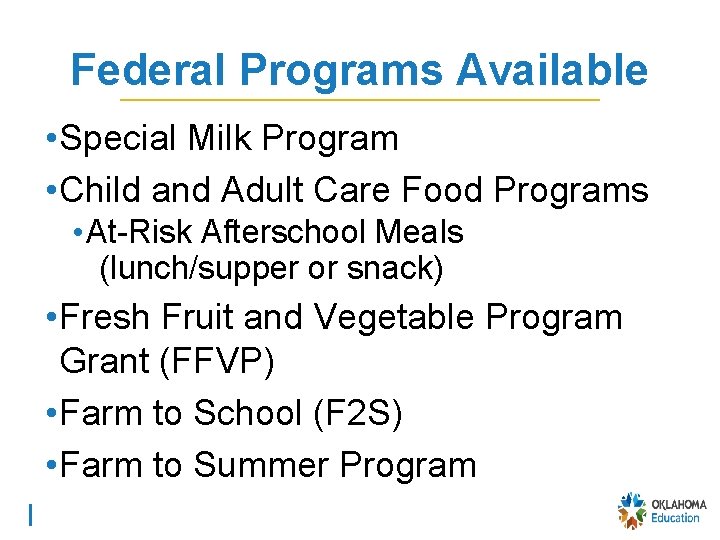 Federal Programs Available

•Special Milk Program

•Child and Adult Care Food Programs

•At-Risk Afterschool Meals (lunch/supper or snack)

•Fresh Fruit and Vegetable Program Grant (FFVP)

•Farm to School (F2S)

•Farm to Summer Program

OKLAHOMA Education